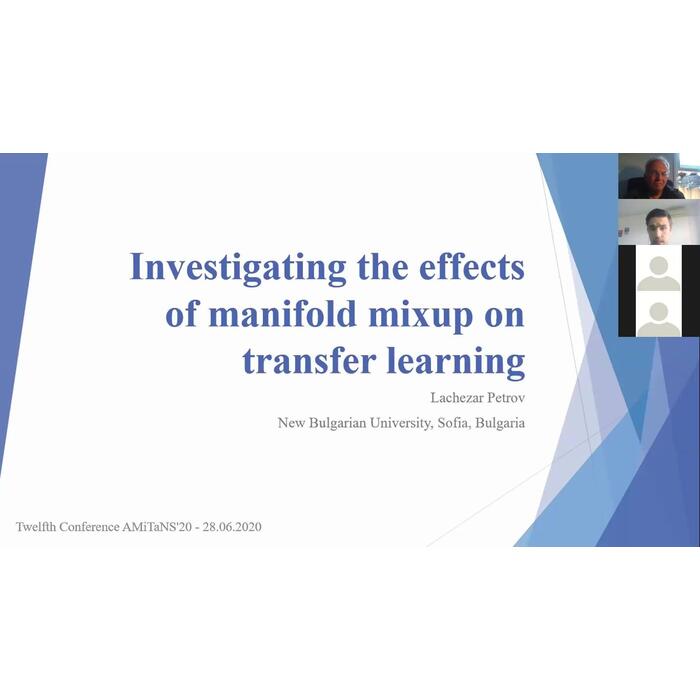 Investigating the effects of manifold mixup on transfer learning

Lachezar Petrov

New Bulgarian University, Sofia, Bulgaria

Twelfth Conference AMiTaNS'20 - 28.06.2020